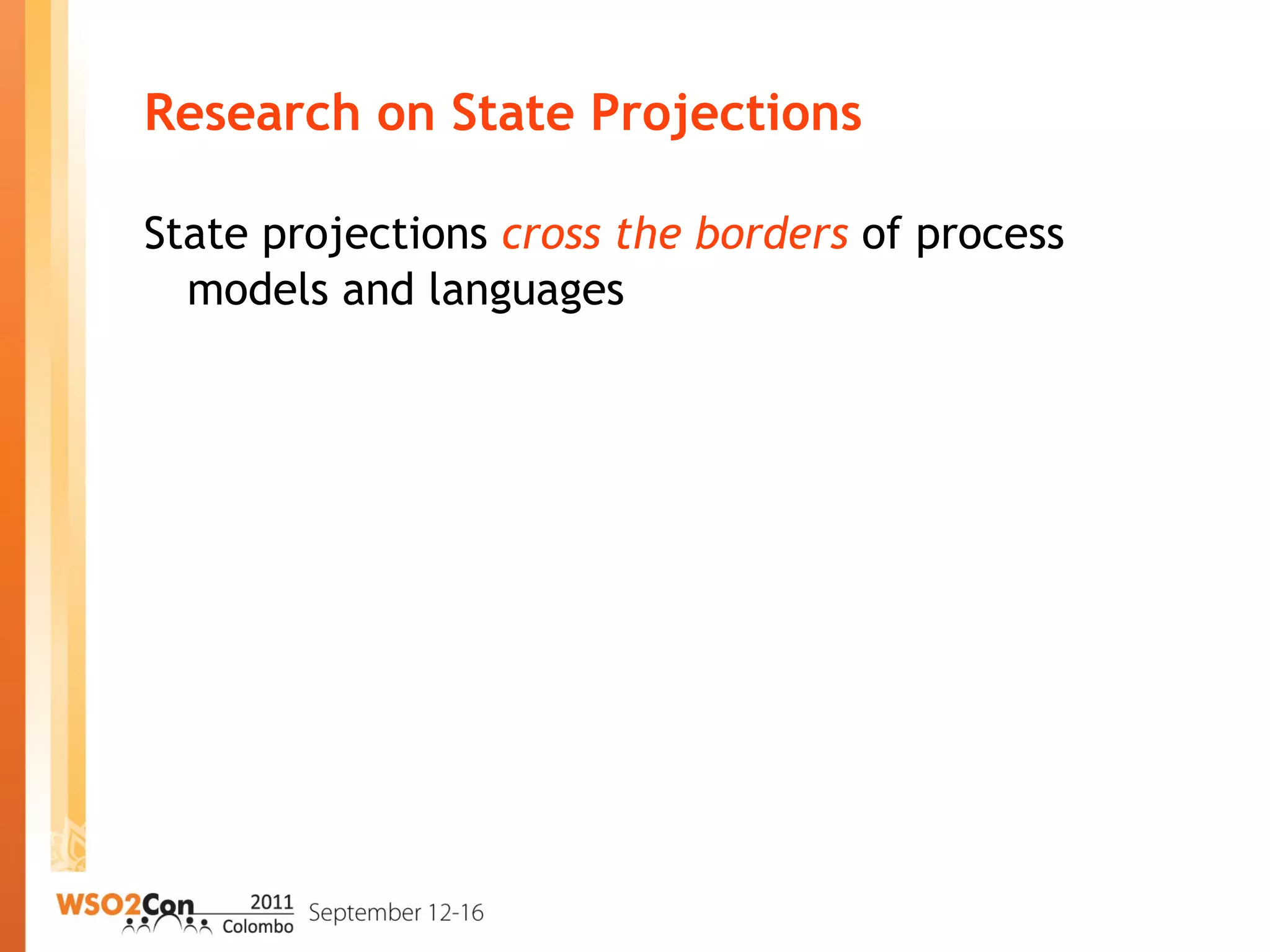 Research on State Projections

State projections cross the borders of process models and languages

WSO2Con 2011 Colombo September 12-16